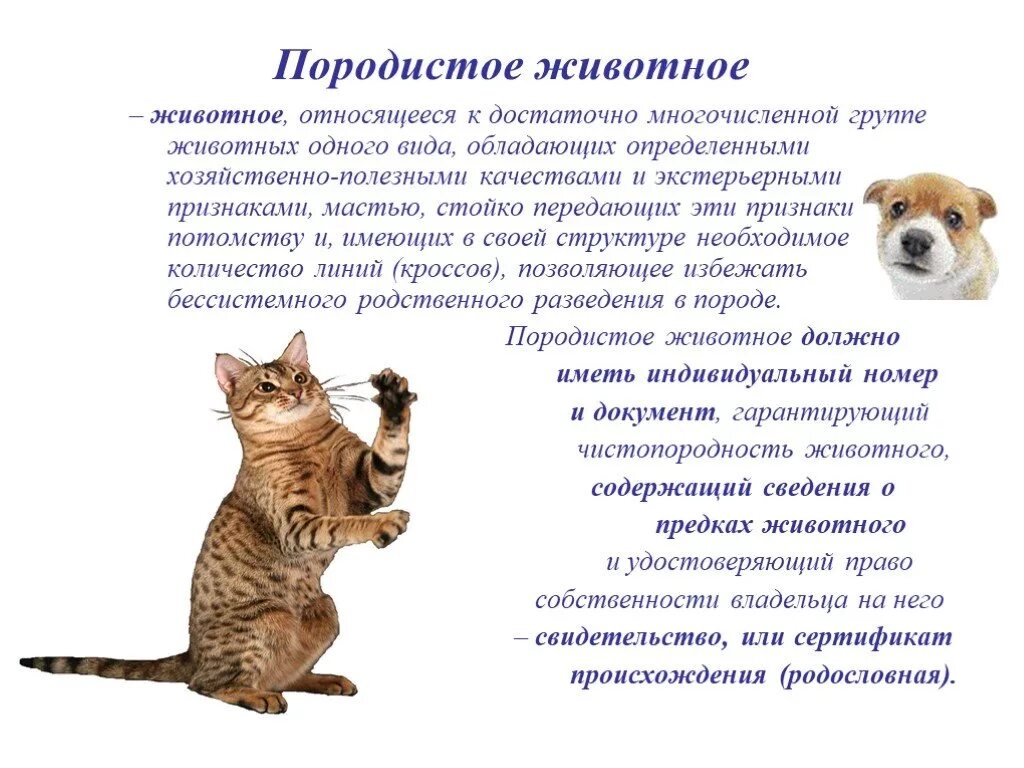 Породистое животное

– животное, относящееся к достаточно многочисленной группе животных одного вида, обладающих определенными хозяйственно-полезными качествами и экстерьерными признаками, мастью, стойко передающих эти признаки потомству и, имеющих в своей структуре необходимое количество линий (кроссов), позволяющее избежать бессистемного родственного разведения в породе.

Породистое животное должно иметь индивидуальный номер и документ, гарантирующий чистопородность животного, содержащий сведения о предках животного и удостоверяющий право собственности владельца на него – свидетельство, или сертификат происхождения (родословная).